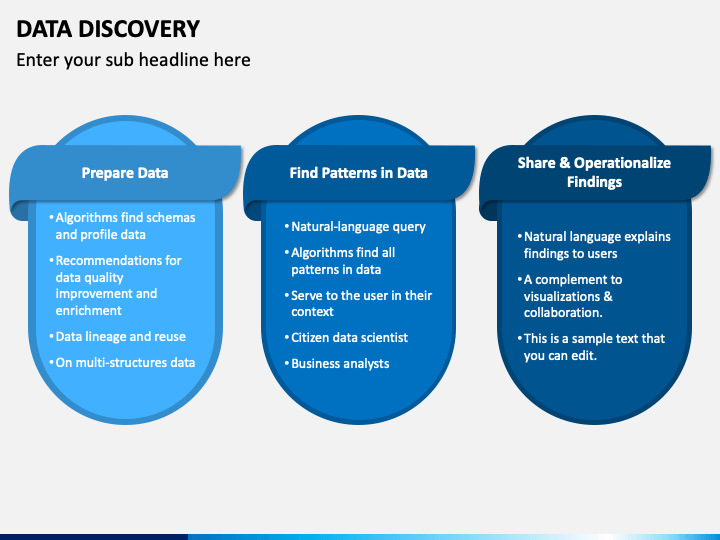 DATA DISCOVERY

Enter your sub headline here

Prepare Data

• Algorithms find schemas and profile data

• Recommendations for data quality improvement and enrichment

• Data lineage and reuse

• On multi-structures data

Find Patterns in Data

• Natural-language query

• Algorithms find all patterns in data

• Serve to the user in their context

• Citizen data scientist

• Business analysts

Share & Operationalize Findings

• Natural language explains findings to users

• A complement to visualizations & collaboration.

• This is a sample text that you can edit.